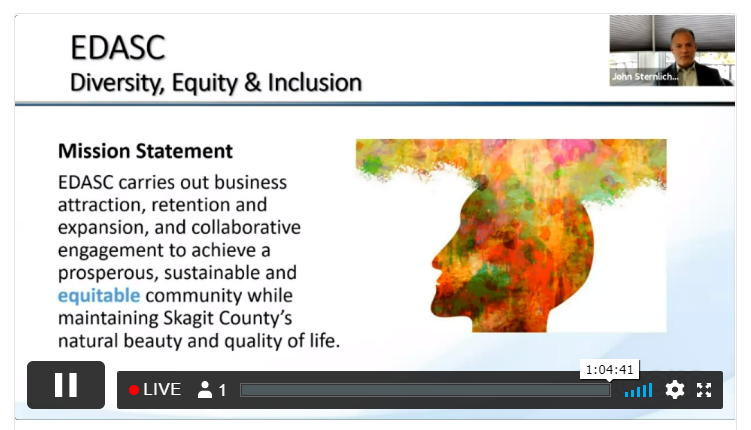 EDASC
Diversity, Equity & Inclusion

John Sternlich...

Mission Statement

EDASC carries out business attraction, retention and expansion, and collaborative engagement to achieve a prosperous, sustainable and equitable community while maintaining Skagit County's natural beauty and quality of life.

1:04:41

LIVE 1